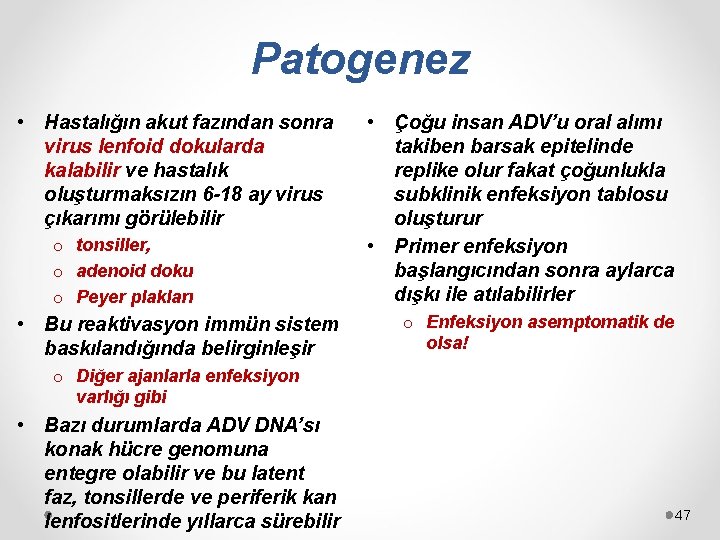 Patogenez

• Hastalığın akut fazından sonra virus lenfoid dokularda kalabilir ve hastalık oluşturmaksızın 6-18 ay virus çıkarımı görülebilir
  o tonsiller,
  o adenoid doku
  o Peyer plakları
• Bu reaktivasyon immün sistem baskılandığında belirginleşir
  o Diğer ajanlarla enfeksiyon varlığı gibi
• Bazı durumlarda ADV DNA'sı konak hücre genomuna entegre olabilir ve bu latent faz, tonsillerde ve periferik kan lenfositlerinde yıllarca sürebilir

• Çoğu insan ADV'u oral alımı takiben barsak epitelinde replike olur fakat çoğunlukla subklinik enfeksiyon tablosu oluşturur
• Primer enfeksiyon başlangıcından sonra aylarca dışkı ile atılabilirler
  o Enfeksiyon asemptomatik de olsa!

47